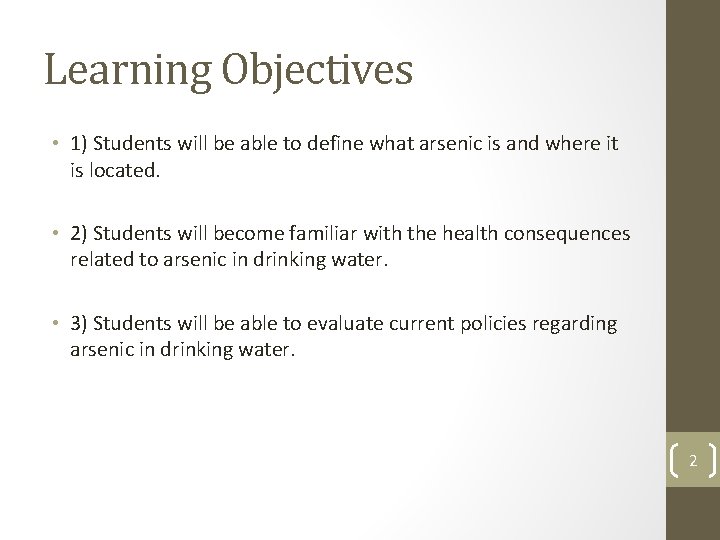 Learning Objectives

• 1) Students will be able to define what arsenic is and where it is located.

• 2) Students will become familiar with the health consequences related to arsenic in drinking water.

• 3) Students will be able to evaluate current policies regarding arsenic in drinking water.

2